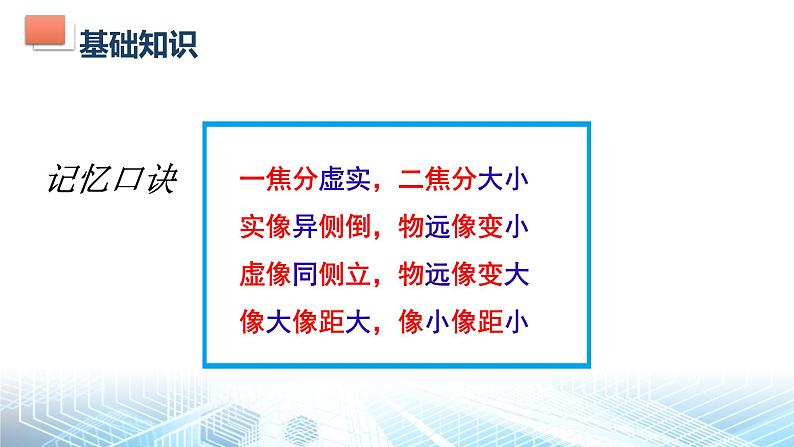 基础知识

记忆口诀

一焦分虚实，二焦分大小
实像异侧倒，物远像变小
虚像同侧立，物远像变大
像大像距大，像小像距小